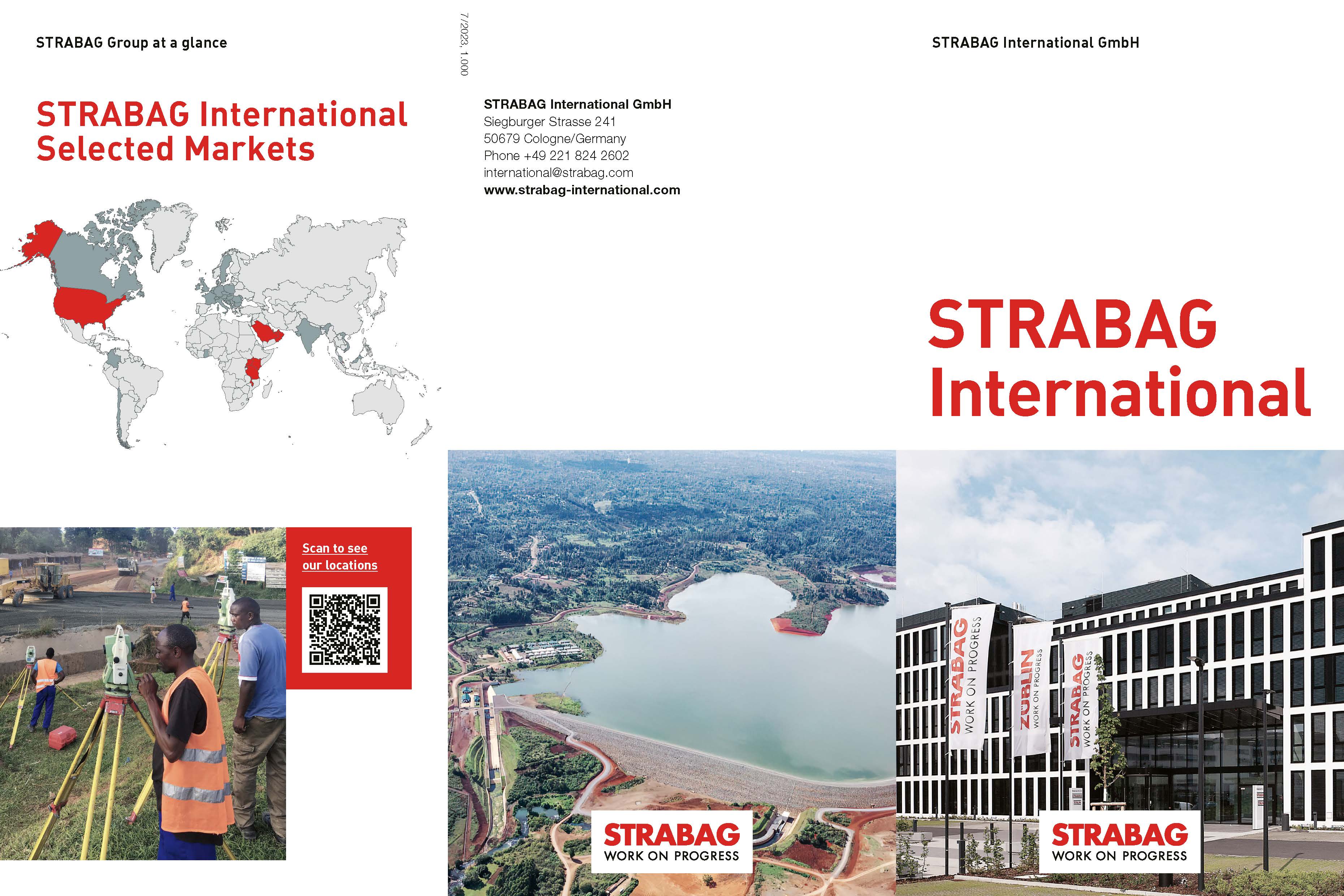 STRABAG Group at a glance

STRABAG International Selected Markets

Scan to see our locations

7/2023, 1.000

STRABAG International GmbH
Siegburger Strasse 241
50679 Cologne/Germany
Phone +49 221 824 2602
international@strabag.com
www.strabag-international.com

STRABAG
WORK ON PROGRESS

STRABAG International GmbH

STRABAG International

STRABAG WORK ON PROGRESS

ZÜBLIN WORK ON PROGRESS

STRABAG WORK ON PROGRESS

STRABAG
WORK ON PROGRESS